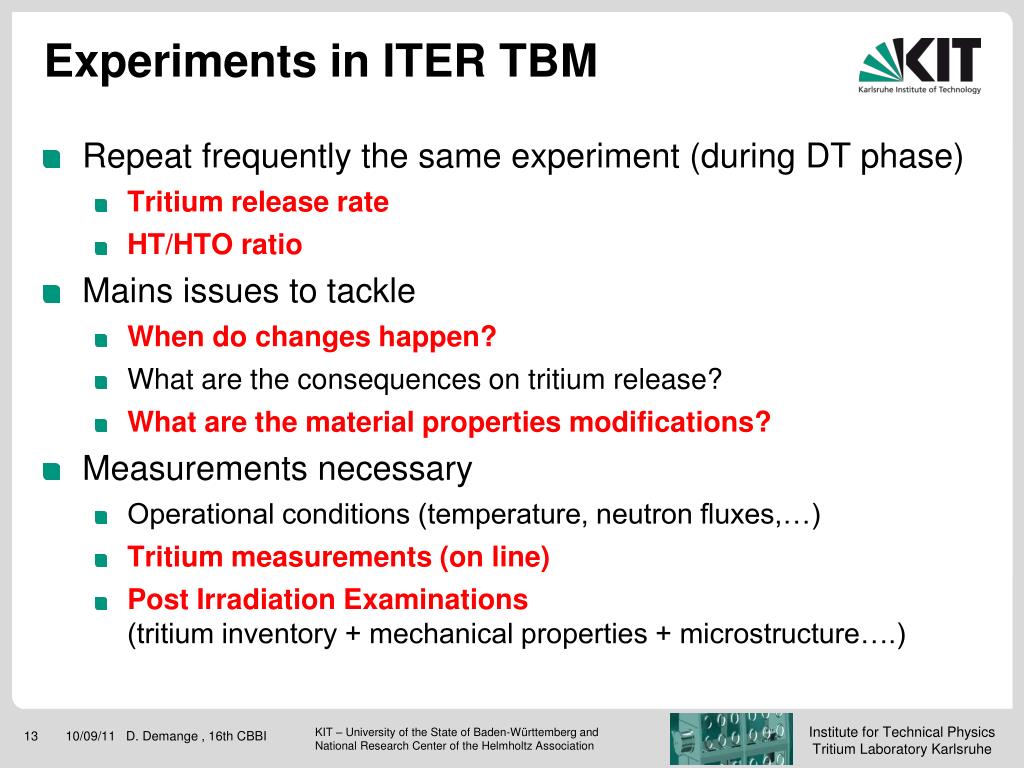 Experiments in ITER TBM

KIT
Karlsruhe Institute of Technology

Repeat frequently the same experiment (during DT phase)

Tritium release rate

HT/HTO ratio

Mains issues to tackle

When do changes happen?

What are the consequences on tritium release?

What are the material properties modifications?

Measurements necessary

Operational conditions (temperature, neutron fluxes,…)

Tritium measurements (on line)

Post Irradiation Examinations
(tritium inventory + mechanical properties + microstructure….)

13 10/09/11 D. Demange , 16th CBBI

KIT – University of the State of Baden-Württemberg and National Research Center of the Helmholtz Association

Institute for Technical Physics
Tritium Laboratory Karlsruhe